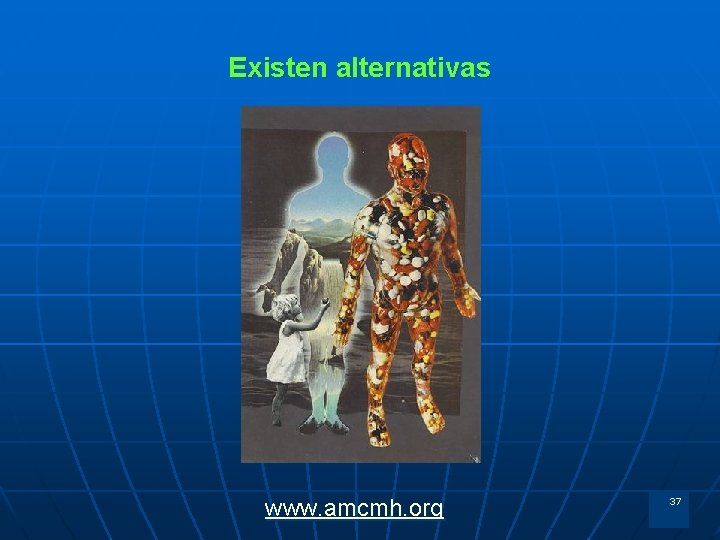 Existen alternativas

www.amcmh.org

37